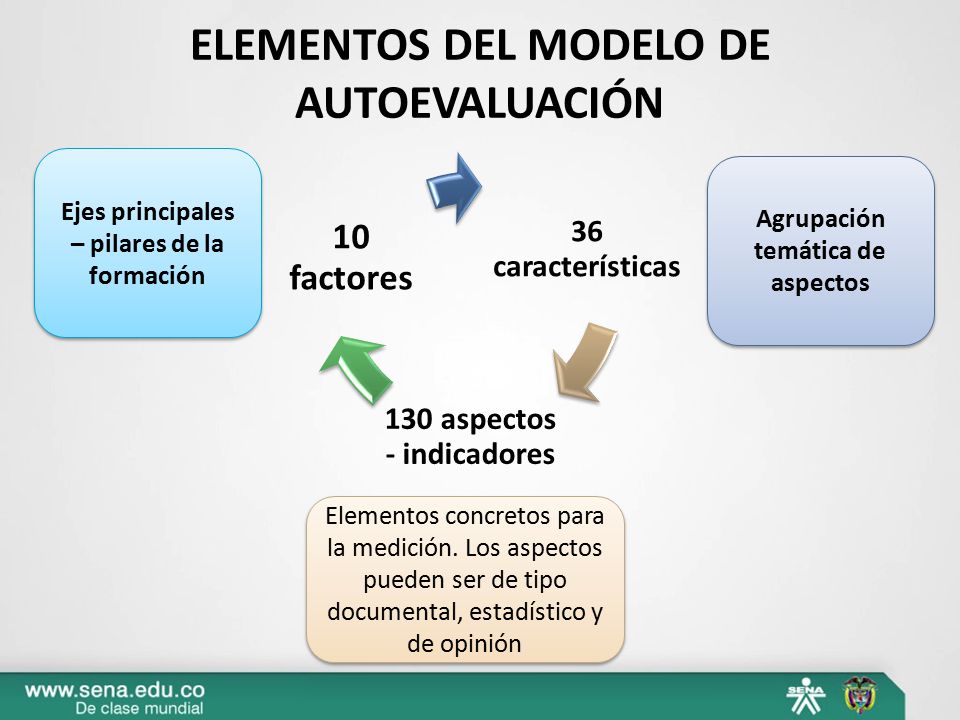 ELEMENTOS DEL MODELO DE AUTOEVALUACIÓN

Ejes principales – pilares de la formación

10 factores

36 características

Agrupación temática de aspectos

130 aspectos - indicadores

Elementos concretos para la medición. Los aspectos pueden ser de tipo documental, estadístico y de opinión

www.sena.edu.co
De clase mundial

SENA